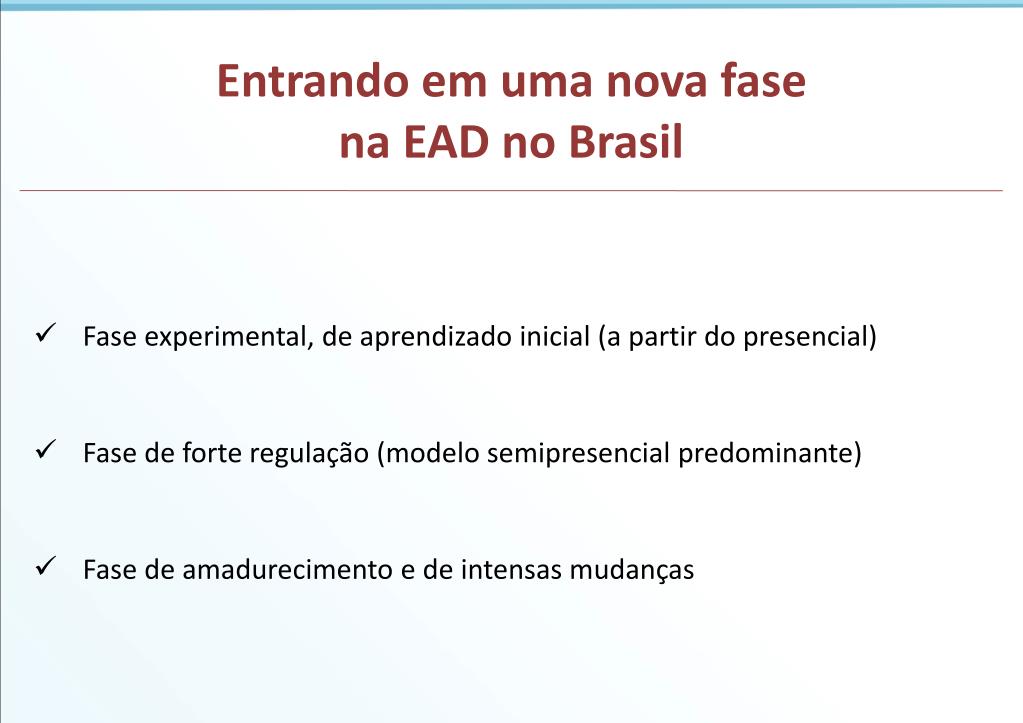 Entrando em uma nova fase
na EAD no Brasil

✓ Fase experimental, de aprendizado inicial (a partir do presencial)

✓ Fase de forte regulação (modelo semipresencial predominante)

✓ Fase de amadurecimento e de intensas mudanças